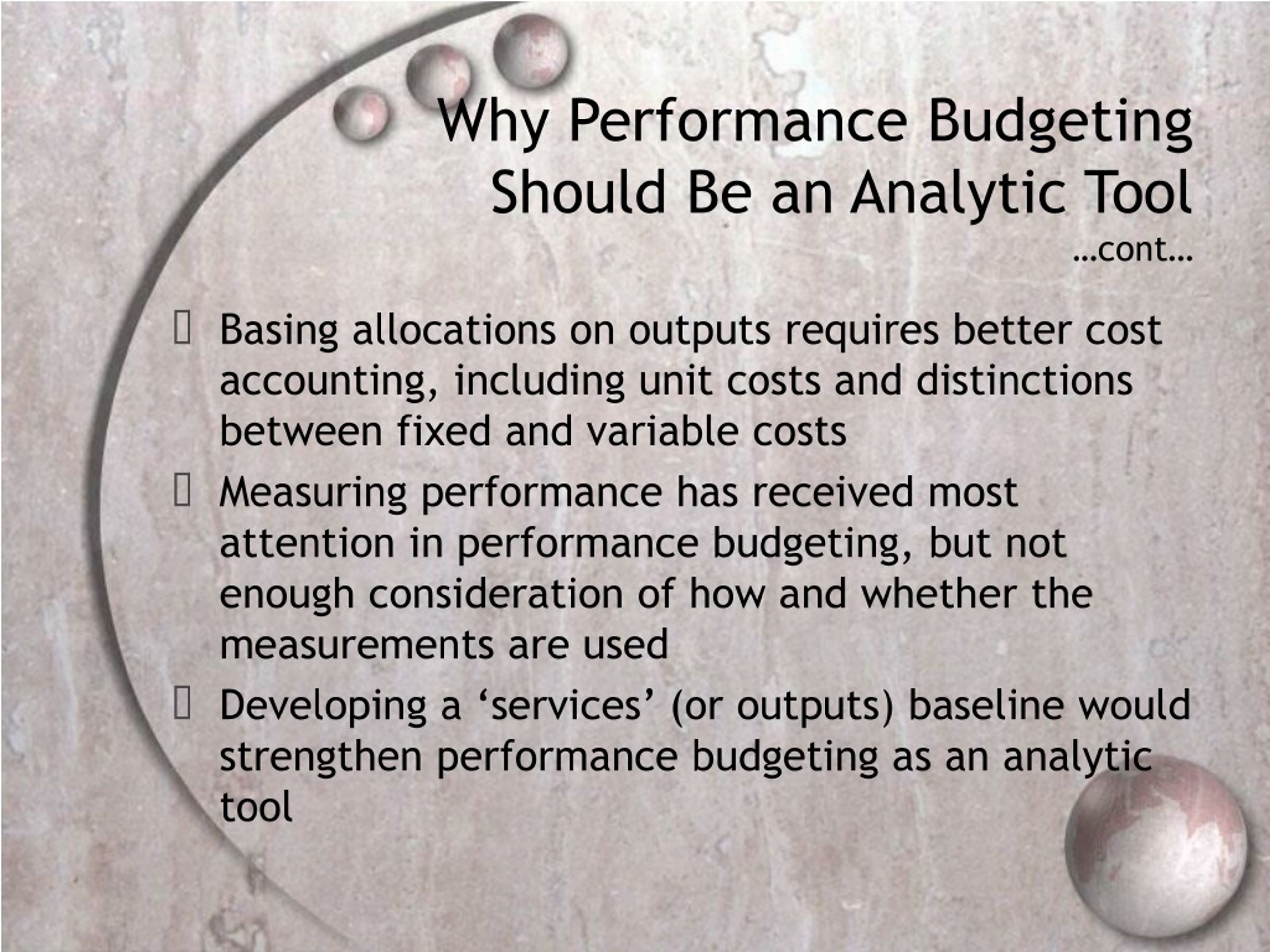 Why Performance Budgeting Should Be an Analytic Tool
…cont…

Basing allocations on outputs requires better cost accounting, including unit costs and distinctions between fixed and variable costs

Measuring performance has received most attention in performance budgeting, but not enough consideration of how and whether the measurements are used

Developing a ‘services’ (or outputs) baseline would strengthen performance budgeting as an analytic tool